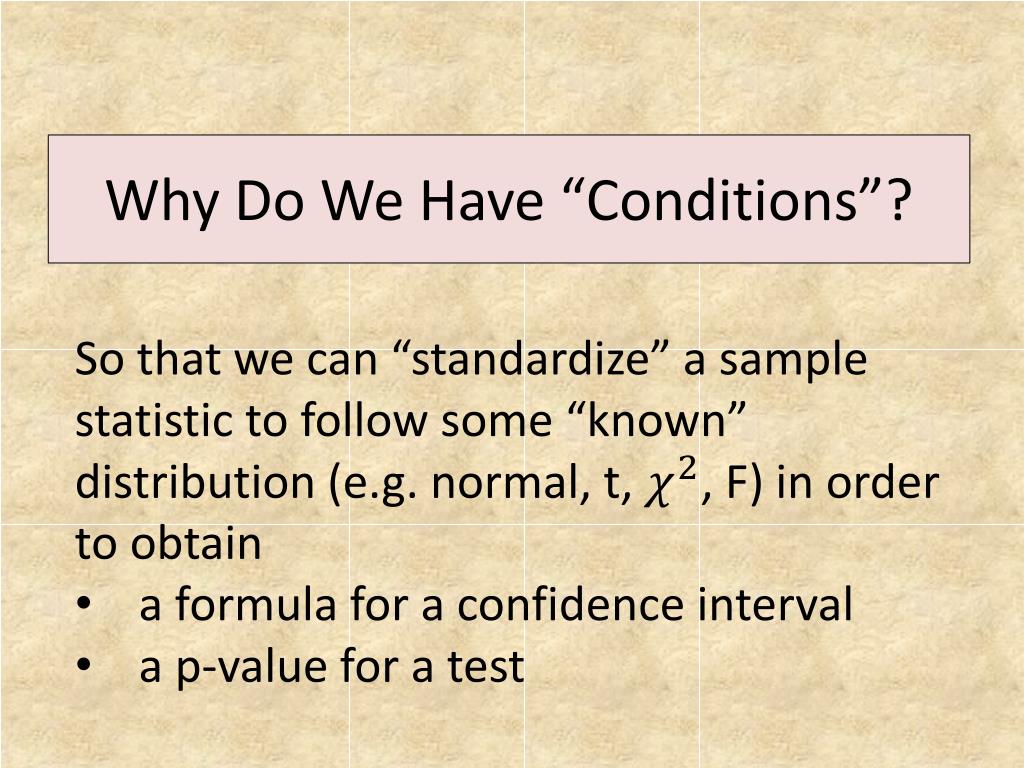 Why Do We Have “Conditions”?

So that we can “standardize” a sample statistic to follow some “known” distribution (e.g. normal, t, $\chi^2$, F) in order to obtain
• a formula for a confidence interval
• a p-value for a test